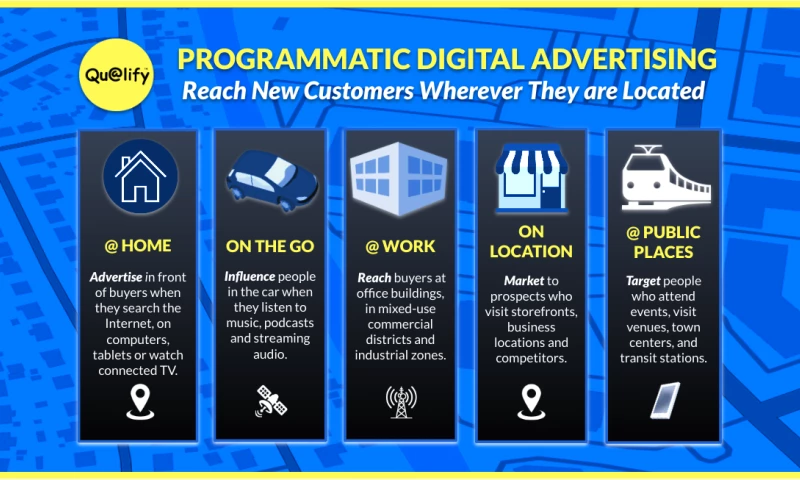 Qu@lify

PROGRAMMATIC DIGITAL ADVERTISING

Reach New Customers Wherever They are Located

@ HOME

Advertise in front of buyers when they search the Internet, on computers, tablets or watch connected TV.

ON THE GO

Influence people in the car when they listen to music, podcasts and streaming audio.

@ WORK

Reach buyers at office buildings, in mixed-use commercial districts and industrial zones.

ON LOCATION

Market to prospects who visit storefronts, business locations and competitors.

@ PUBLIC PLACES

Target people who attend events, visit venues, town centers, and transit stations.